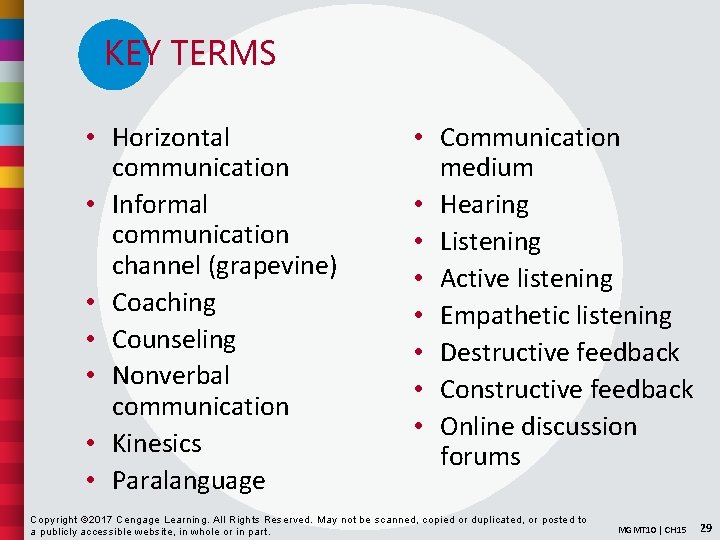 KEY TERMS

• Horizontal communication
• Informal communication channel (grapevine)
• Coaching
• Counseling
• Nonverbal communication
• Kinesics
• Paralanguage

• Communication medium
• Hearing
• Listening
• Active listening
• Empathetic listening
• Destructive feedback
• Constructive feedback
• Online discussion forums

Copyright ©2017 Cengage Learning. All Rights Reserved. May not be scanned, copied or duplicated, or posted to a publicly accessible website, in whole or in part.

MGMT10 | CH15 29